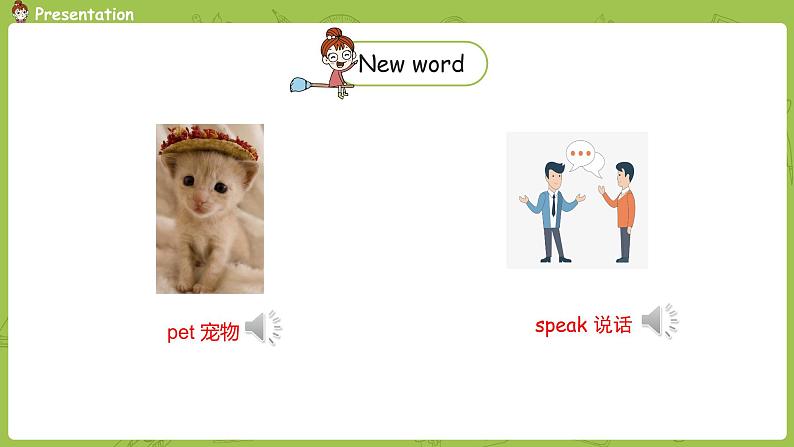 Presentation

New word

pet 宠物

speak 说话